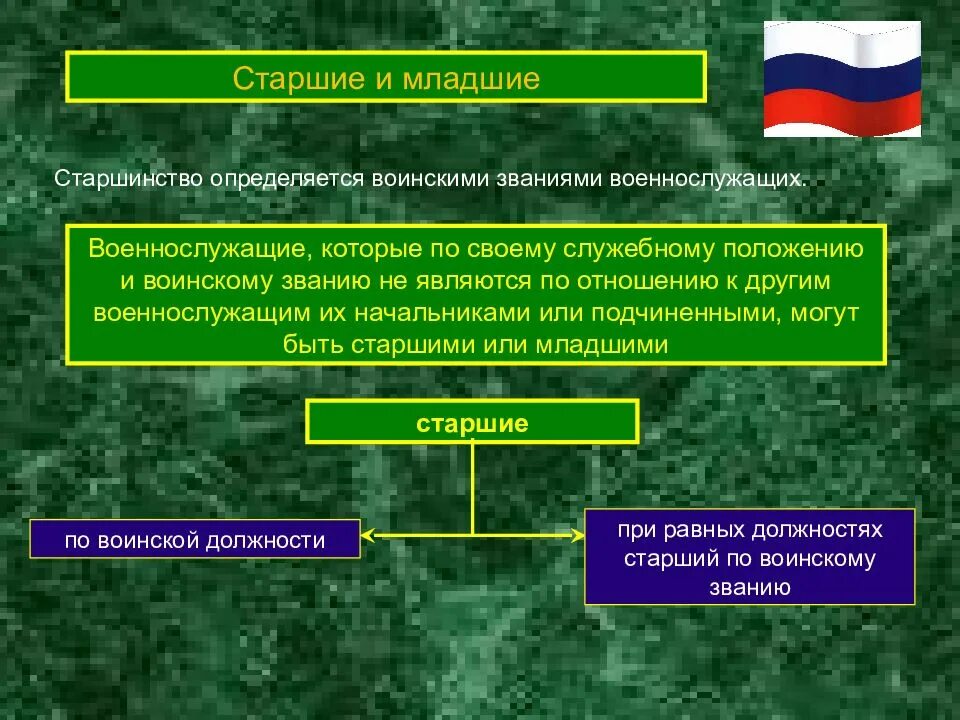 Старшие и младшие

Старшинство определяется воинскими званиями военнослужащих.

Военнослужащие, которые по своему служебному положению и воинскому званию не являются по отношению к другим военнослужащим их начальниками или подчиненными, могут быть старшими или младшими

старшие

по воинской должности

при равных должностях старший по воинскому званию